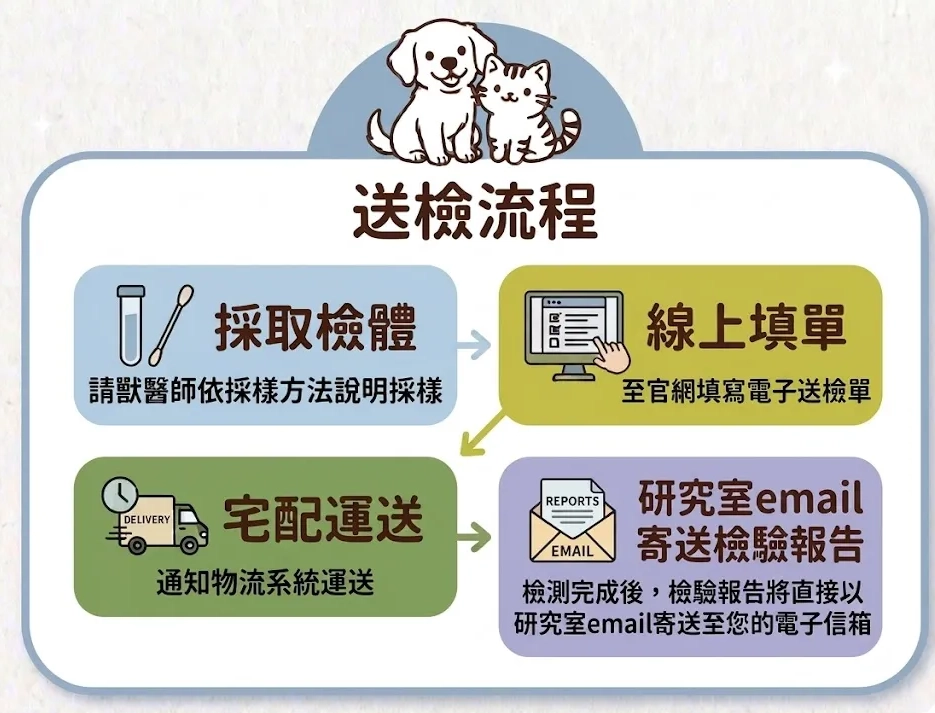 送檢流程

採取檢體
請獸醫師依採樣方法說明採樣

線上填單
至官網填寫電子送檢單

DELIVERY
宅配運送
通知物流系統運送

REPORTS
EMAIL
研究室email寄送檢驗報告
檢測完成後，檢驗報告將直接以研究室email寄送至您的電子信箱